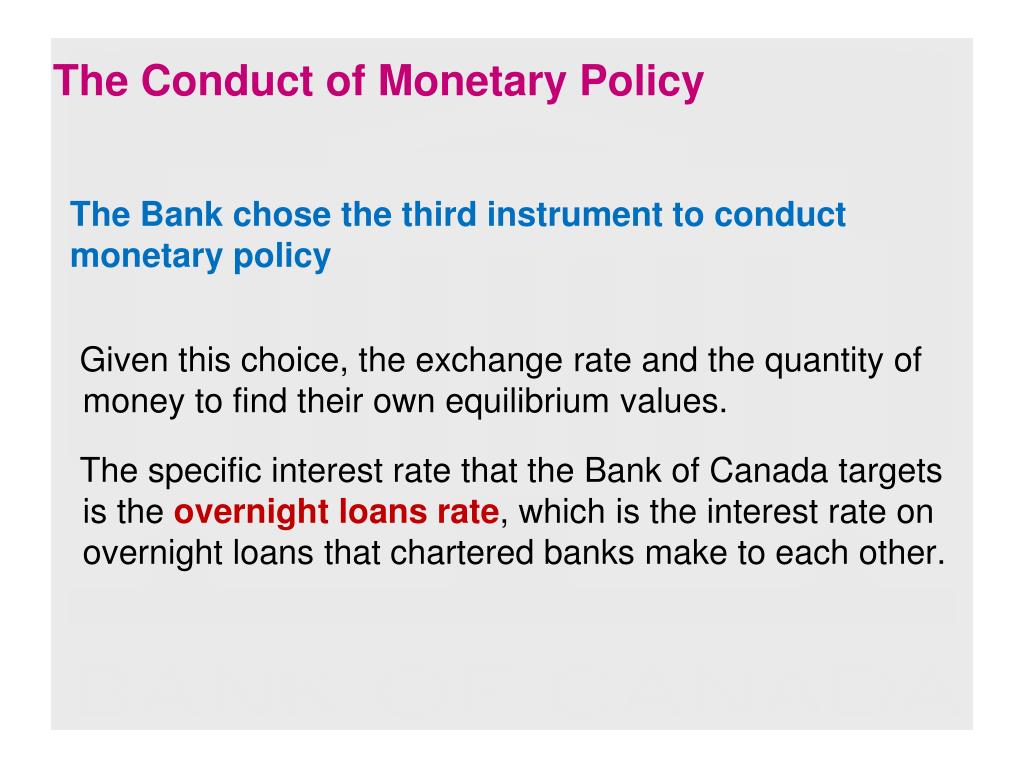 The Conduct of Monetary Policy

The Bank chose the third instrument to conduct monetary policy

Given this choice, the exchange rate and the quantity of money to find their own equilibrium values.

The specific interest rate that the Bank of Canada targets is the overnight loans rate, which is the interest rate on overnight loans that chartered banks make to each other.